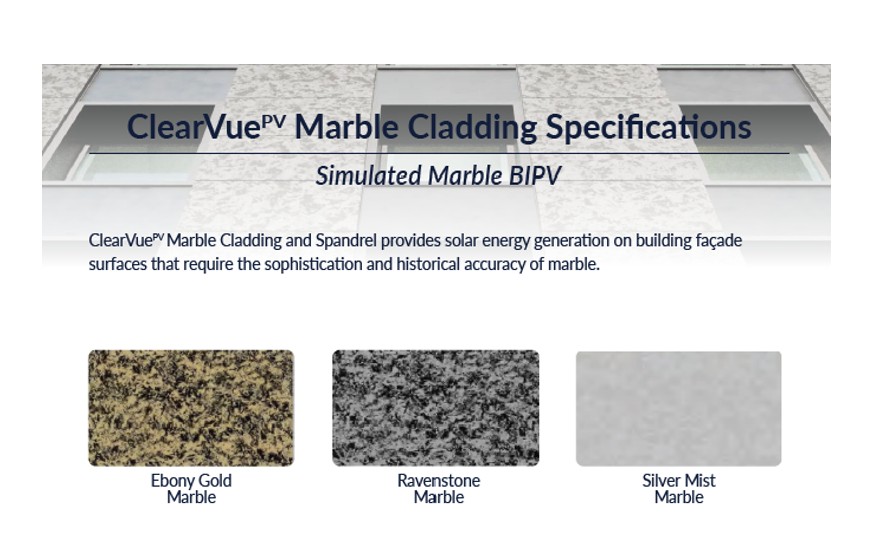 ClearVue$^{PV}$ Marble Cladding Specifications

Simulated Marble BIPV

ClearVue$^{PV}$ Marble Cladding and Spandrel provides solar energy generation on building façade surfaces that require the sophistication and historical accuracy of marble.

Ebony Gold Marble

Ravenstone Marble

Silver Mist Marble